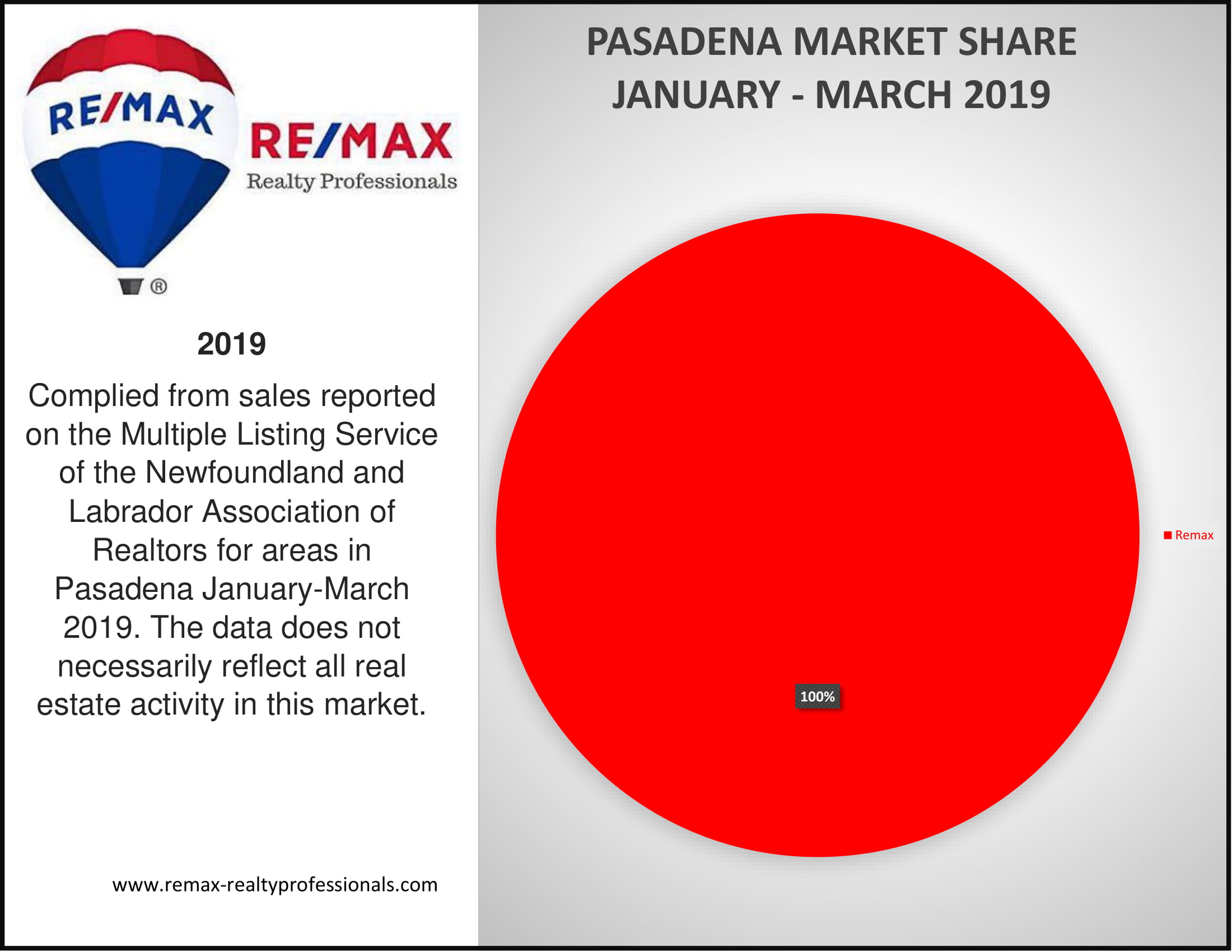 RE/MAX

RE/MAX
Realty Professionals

®

2019

Complied from sales reported on the Multiple Listing Service of the Newfoundland and Labrador Association of Realtors for areas in Pasadena January-March 2019. The data does not necessarily reflect all real estate activity in this market.

www.remax-realtyprofessionals.com

PASADENA MARKET SHARE
JANUARY - MARCH 2019

100%

Remax